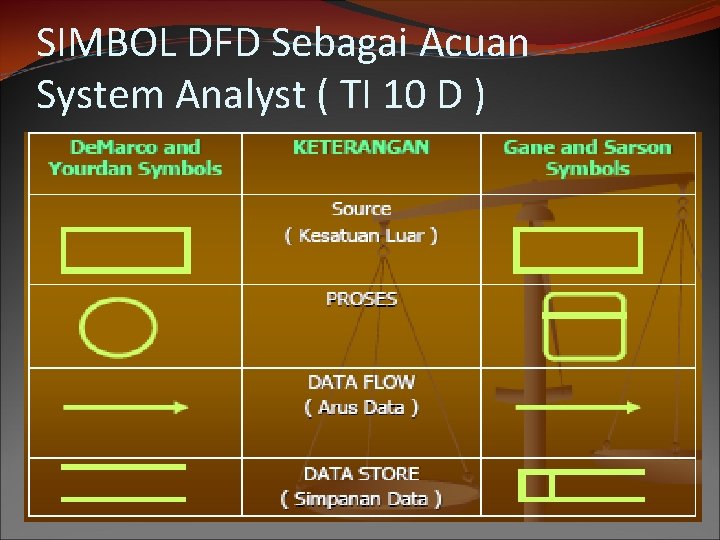 SIMBOL DFD Sebagai Acuan System Analyst ( TI 10 D )

| DeMarco and Yourdan Symbols | KETERANGAN | Gane and Sarson Symbols |
|---|---|---|
| | Source ( Kesatuan Luar ) | |
| | PROSES | |
| | DATA FLOW ( Arus Data ) | |
| | DATA STORE ( Simpanan Data ) | |